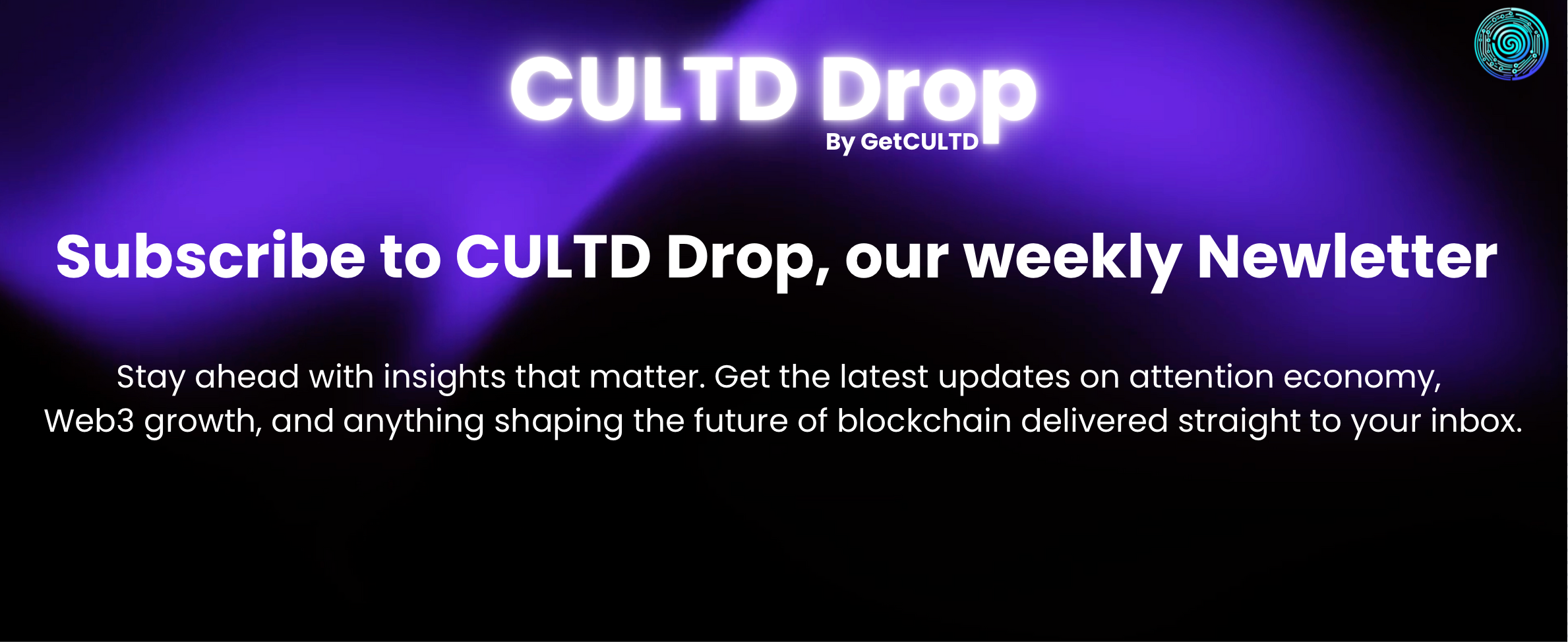 CULTD Drop
By GetCULTD

Subscribe to CULTD Drop, our weekly Newletter

Stay ahead with insights that matter. Get the latest updates on attention economy, Web3 growth, and anything shaping the future of blockchain delivered straight to your inbox.